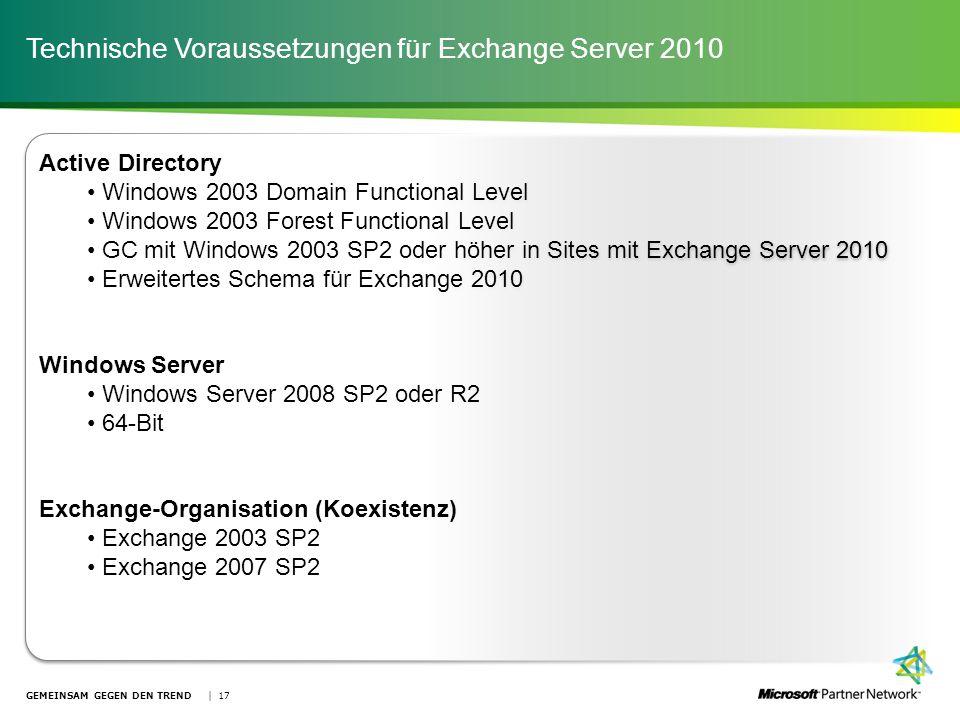 Technische Voraussetzungen für Exchange Server 2010

Active Directory
• Windows 2003 Domain Functional Level
• Windows 2003 Forest Functional Level
• GC mit Windows 2003 SP2 oder höher in Sites mit Exchange Server 2010
• Erweitertes Schema für Exchange 2010

Windows Server
• Windows Server 2008 SP2 oder R2
• 64-Bit

Exchange-Organisation (Koexistenz)
• Exchange 2003 SP2
• Exchange 2007 SP2

GEMEINSAM GEGEN DEN TREND | 17

Microsoft Partner Network